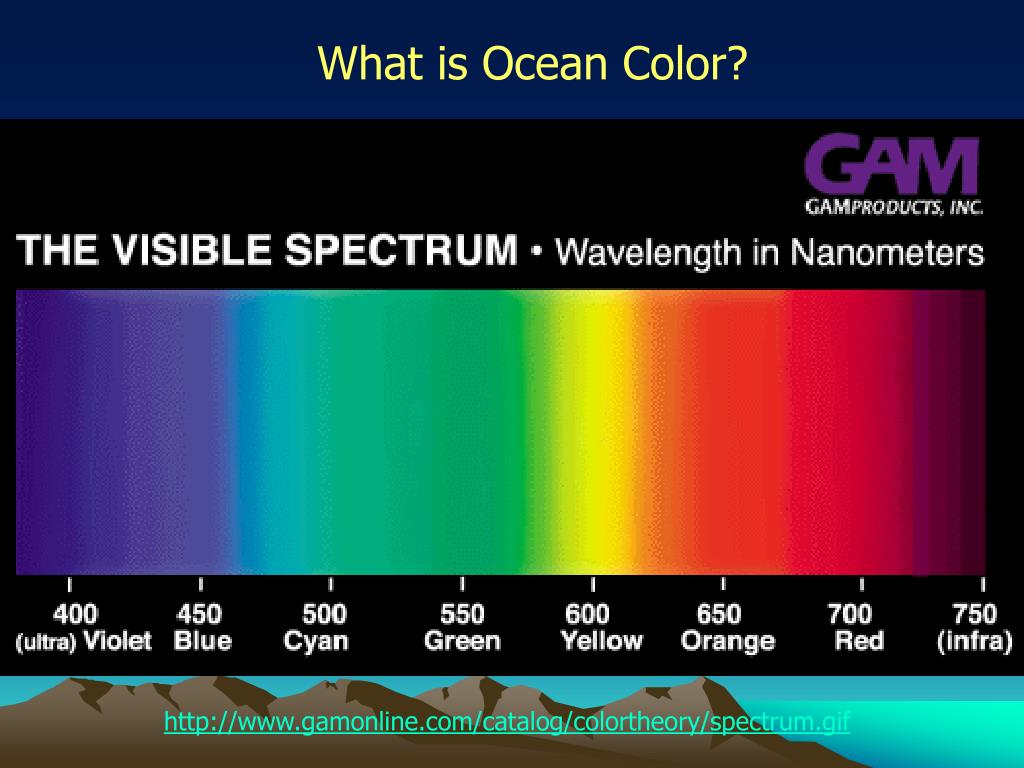 What is Ocean Color?

GAM
GAMPRODUCTS, INC.

THE VISIBLE SPECTRUM • Wavelength in Nanometers

400 (ultra) Violet
450 Blue
500 Cyan
550 Green
600 Yellow
650 Orange
700 Red
750 (infra)

http://www.gamonline.com/catalog/colortheory/spectrum.gif